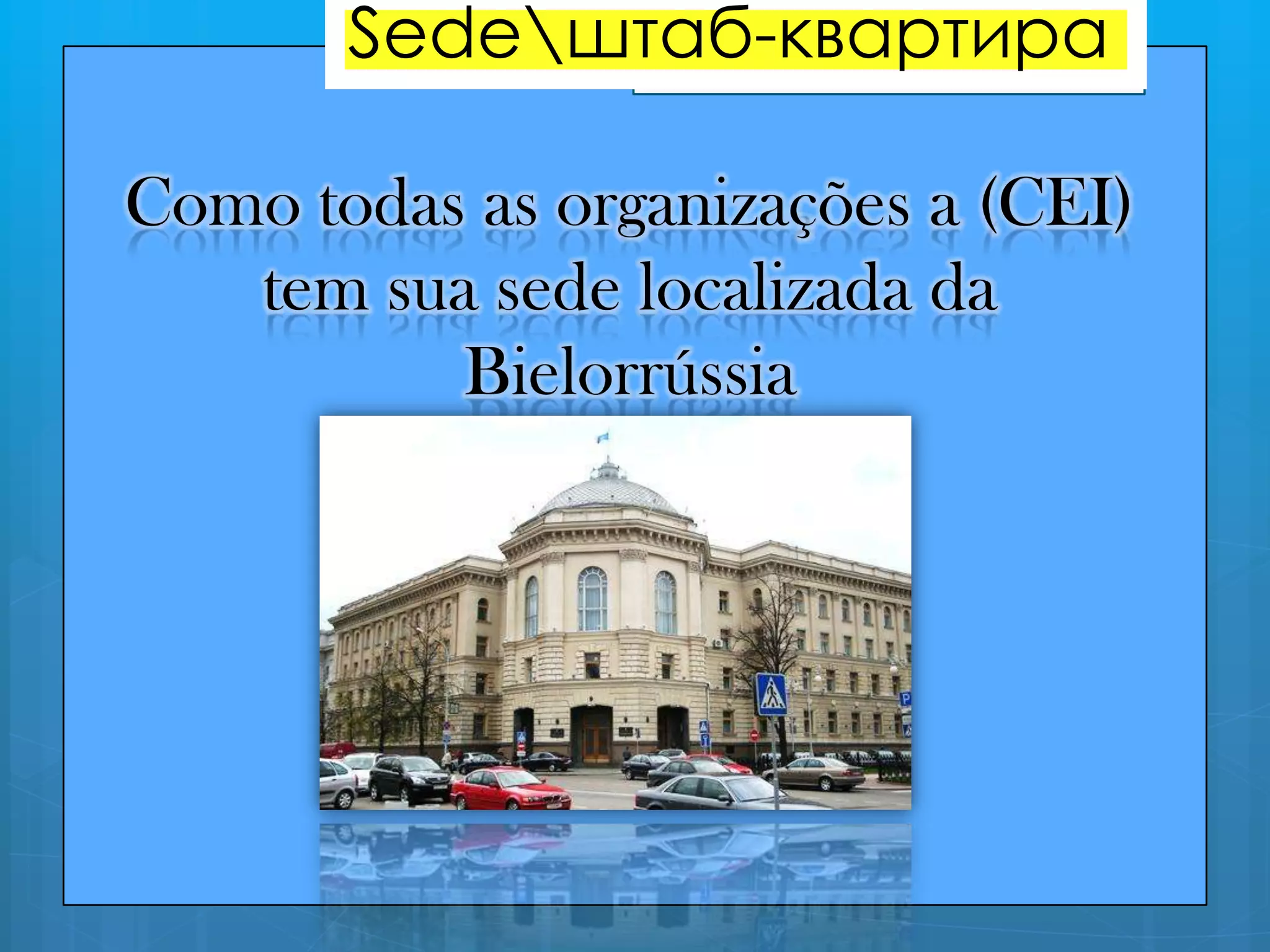 Sede\штаб-квартира

Como todas as organizações a (CEI) tem sua sede localizada da Bielorrússia